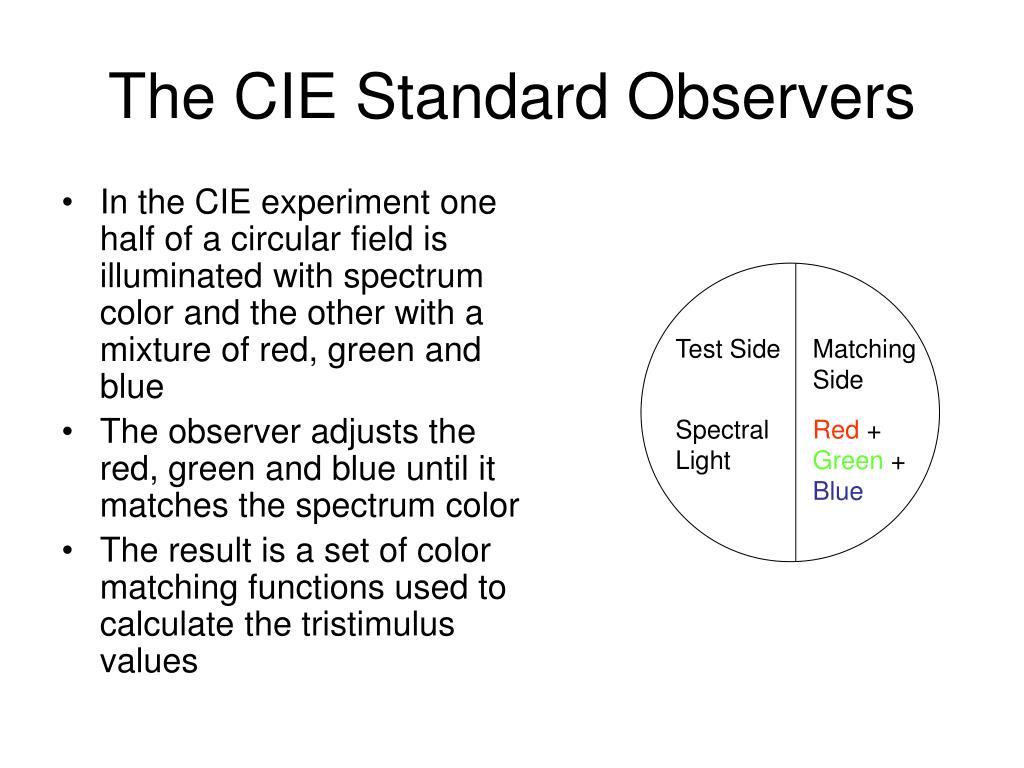 The CIE Standard Observers

• In the CIE experiment one half of a circular field is illuminated with spectrum color and the other with a mixture of red, green and blue
• The observer adjusts the red, green and blue until it matches the spectrum color
• The result is a set of color matching functions used to calculate the tristimulus values

Test Side

Spectral Light

Matching Side

Red + Green + Blue